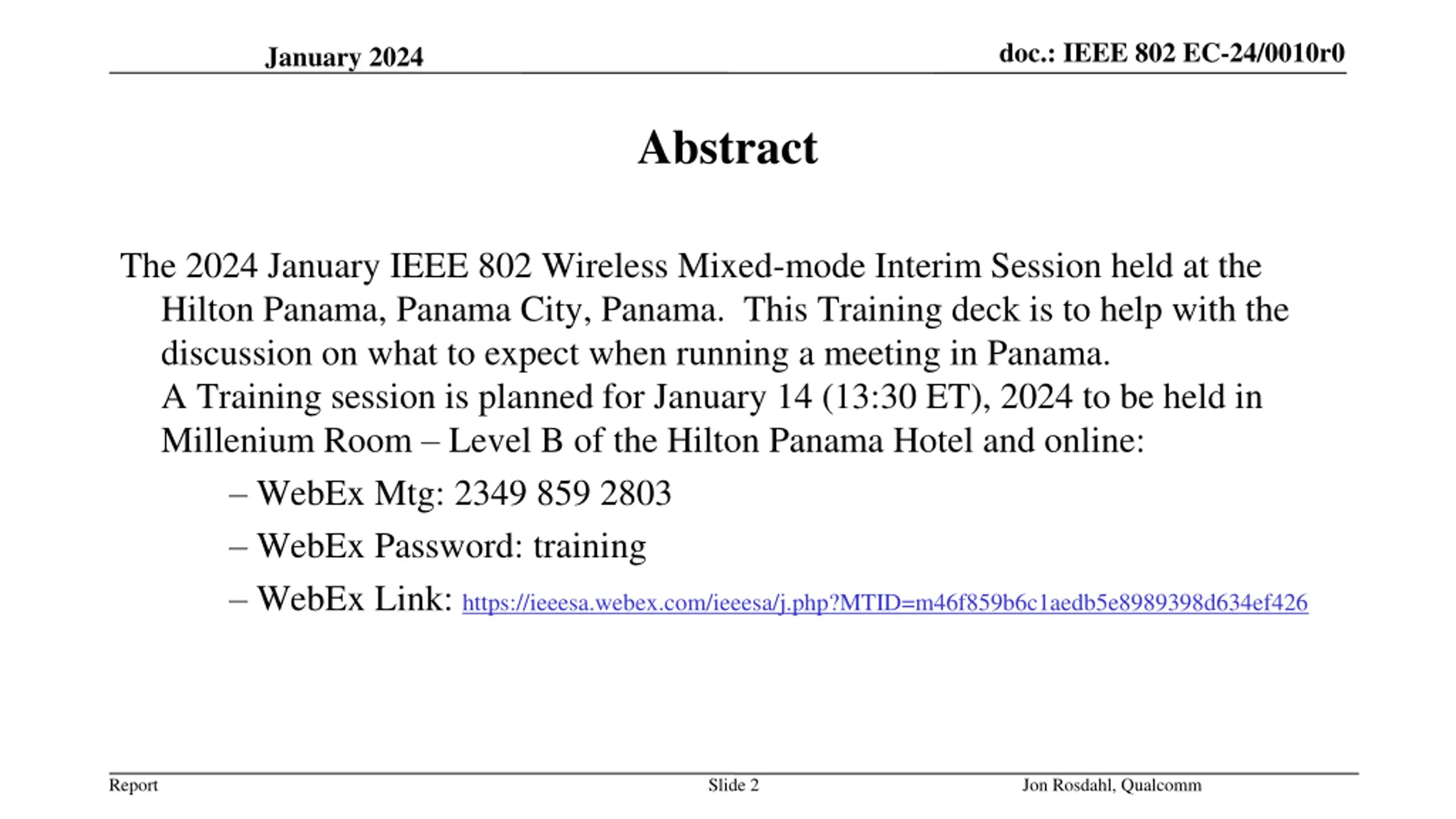 January 2024

doc.: IEEE 802 EC-24/0010r0

Abstract

The 2024 January IEEE 802 Wireless Mixed-mode Interim Session held at the Hilton Panama, Panama City, Panama. This Training deck is to help with the discussion on what to expect when running a meeting in Panama.
A Training session is planned for January 14 (13:30 ET), 2024 to be held in Millenium Room – Level B of the Hilton Panama Hotel and online:

– WebEx Mtg: 2349 859 2803
– WebEx Password: training
– WebEx Link: https://ieeesa.webex.com/ieeesa/j.php?MTID=m46f859b6c1aedb5e8989398d634ef426

Report

Slide 2

Jon Rosdahl, Qualcomm